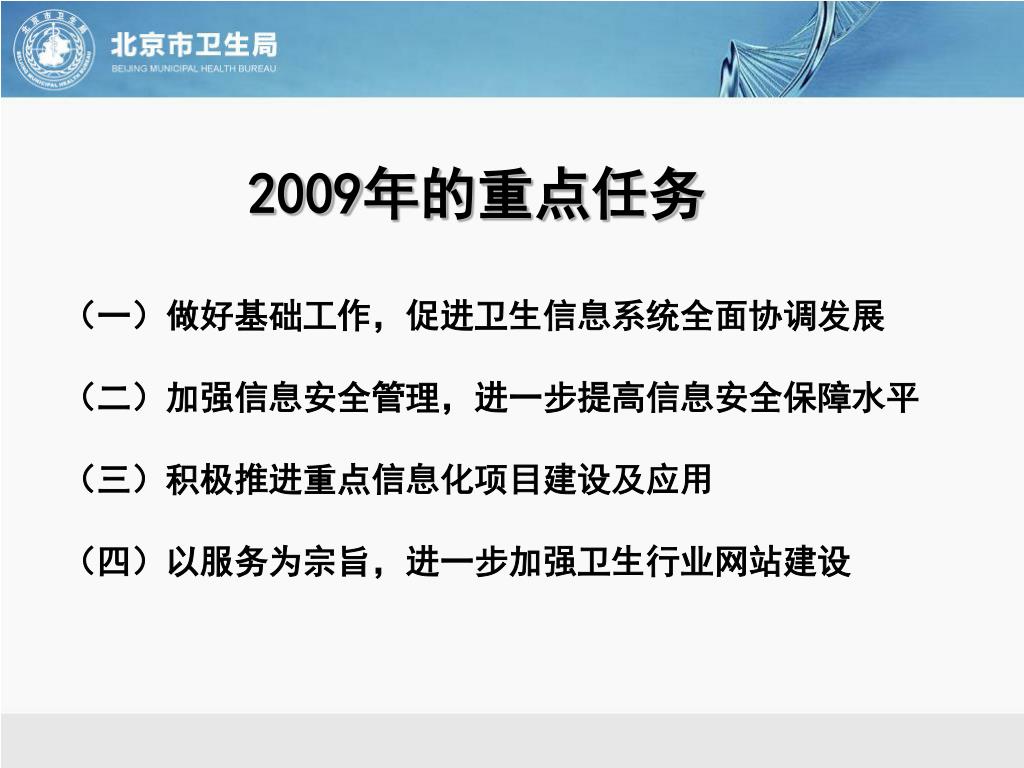 北京市卫生局
BEIJING MUNICIPAL HEALTH BUREAU

2009年的重点任务

（一）做好基础工作，促进卫生信息系统全面协调发展

（二）加强信息安全管理，进一步提高信息安全保障水平

（三）积极推进重点信息化项目建设及应用

（四）以服务为宗旨，进一步加强卫生行业网站建设